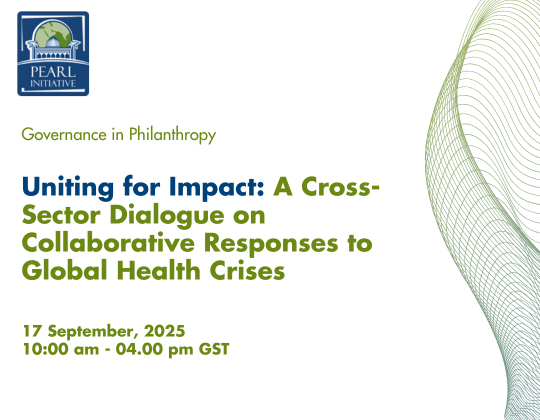 PEARL INITIATIVE

Governance in Philanthropy

Uniting for Impact: A Cross-Sector Dialogue on Collaborative Responses to Global Health Crises

17 September, 2025
10:00 am - 04.00 pm GST